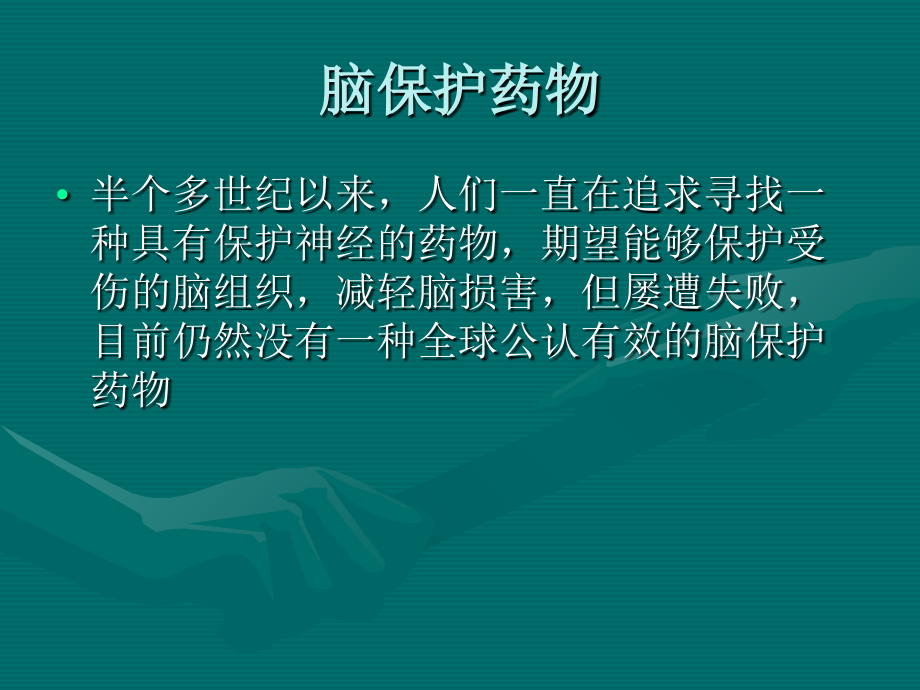 脑保护药物

• 半个多世纪以来，人们一直在追求寻找一种具有保护神经的药物，期望能够保护受伤的脑组织，减轻脑损害，但屡遭失败，目前仍然没有一种全球公认有效的脑保护药物